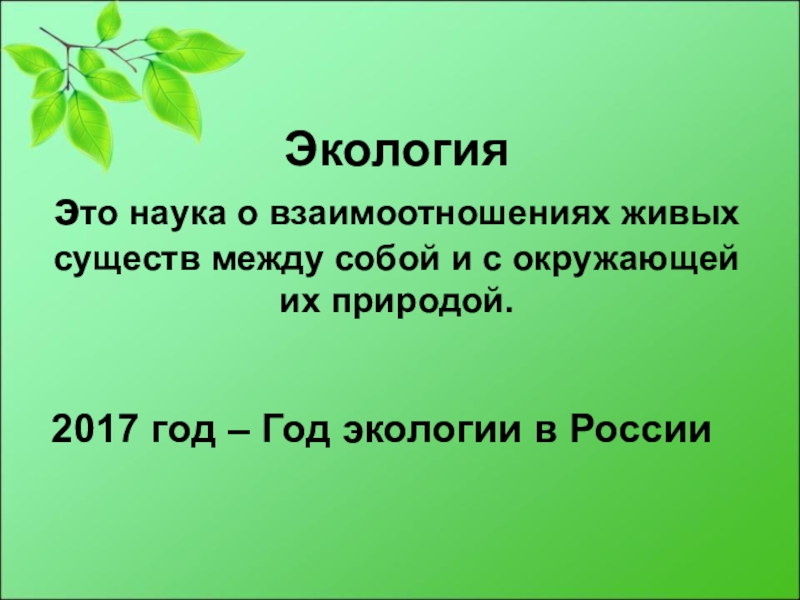 Экология

Это наука о взаимоотношениях живых существ между собой и с окружающей их природой.

2017 год – Год экологии в России